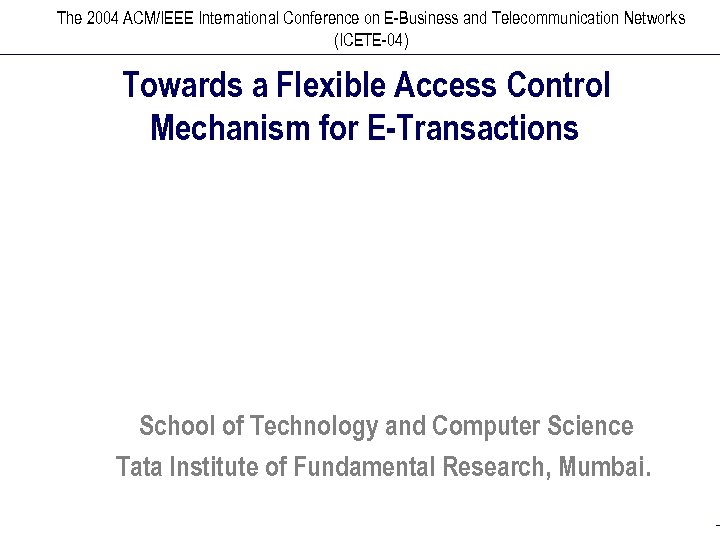 The 2004 ACM/IEEE International Conference on E-Business and Telecommunication Networks (ICETE-04)

Towards a Flexible Access Control Mechanism for E-Transactions

School of Technology and Computer Science
Tata Institute of Fundamental Research, Mumbai.